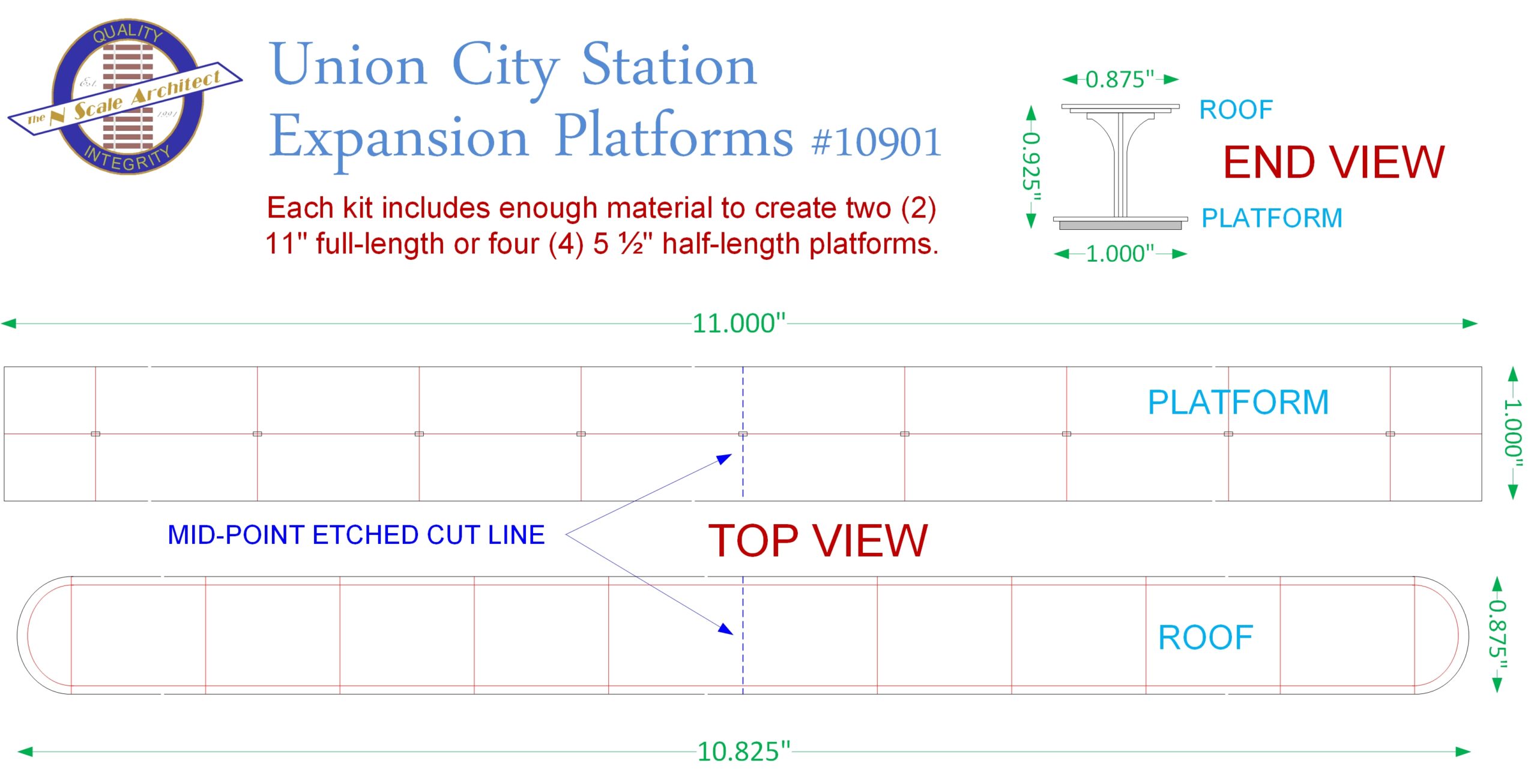 QUALITY
Est. 1994
the N Scale Architect
INTEGRITY

Union City Station
Expansion Platforms #10901

Each kit includes enough material to create two (2) 11" full-length or four (4) 5 ½" half-length platforms.

0.875"
ROOF
0.925"
END VIEW
PLATFORM
1.000"

11.000"

PLATFORM
1.000"

MID-POINT ETCHED CUT LINE

TOP VIEW

ROOF
0.875"

10.825"